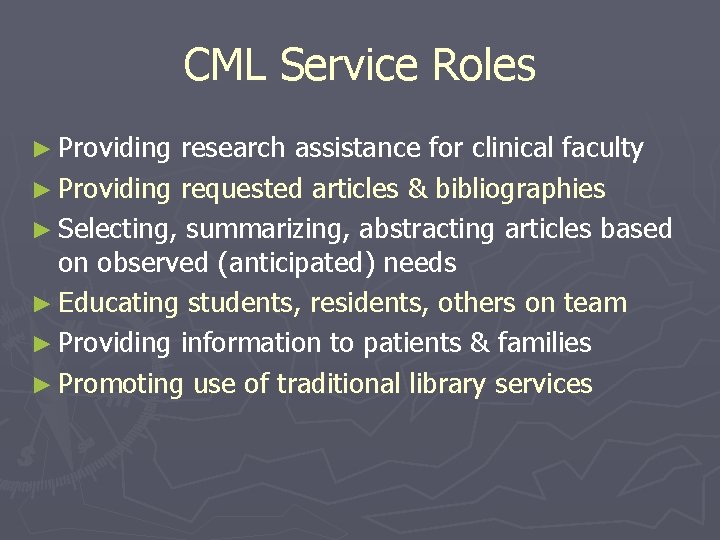 CML Service Roles

► Providing research assistance for clinical faculty
► Providing requested articles & bibliographies
► Selecting, summarizing, abstracting articles based on observed (anticipated) needs
► Educating students, residents, others on team
► Providing information to patients & families
► Promoting use of traditional library services